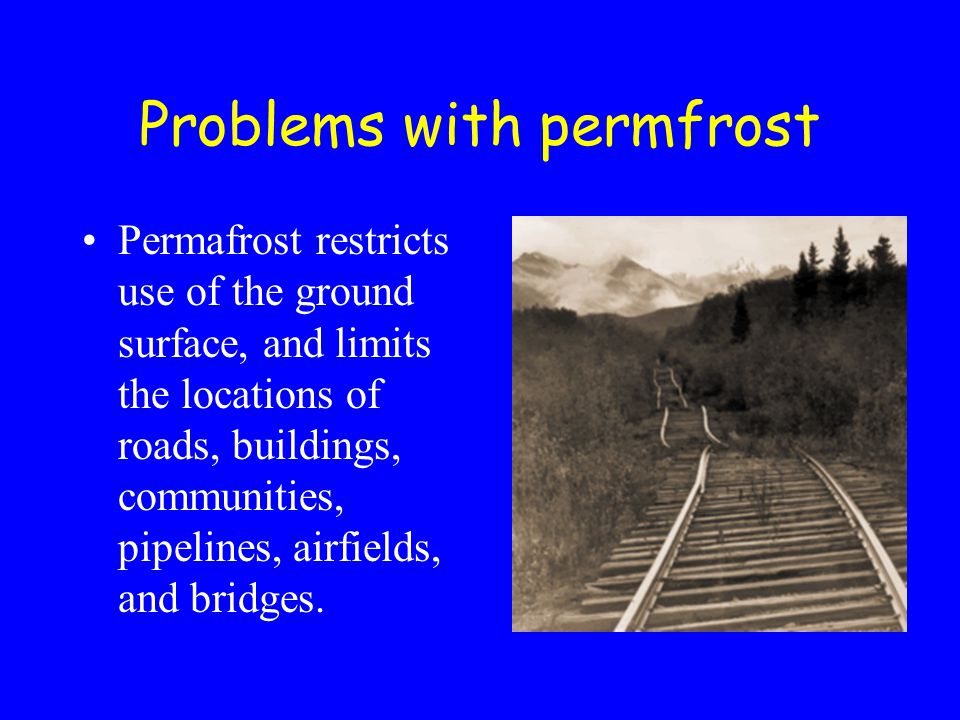 Problems with permfrost

• Permafrost restricts use of the ground surface, and limits the locations of roads, buildings, communities, pipelines, airfields, and bridges.